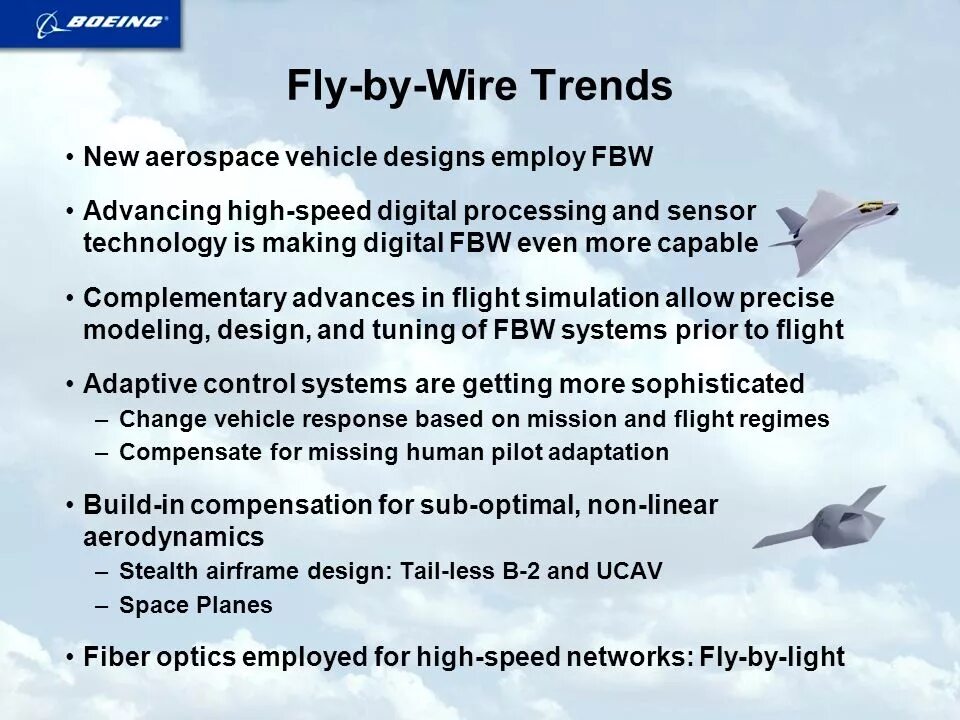 BOEING

Fly-by-Wire Trends

• New aerospace vehicle designs employ FBW

• Advancing high-speed digital processing and sensor technology is making digital FBW even more capable

• Complementary advances in flight simulation allow precise modeling, design, and tuning of FBW systems prior to flight

• Adaptive control systems are getting more sophisticated
– Change vehicle response based on mission and flight regimes
– Compensate for missing human pilot adaptation

• Build-in compensation for sub-optimal, non-linear aerodynamics
– Stealth airframe design: Tail-less B-2 and UCAV
– Space Planes

• Fiber optics employed for high-speed networks: Fly-by-light